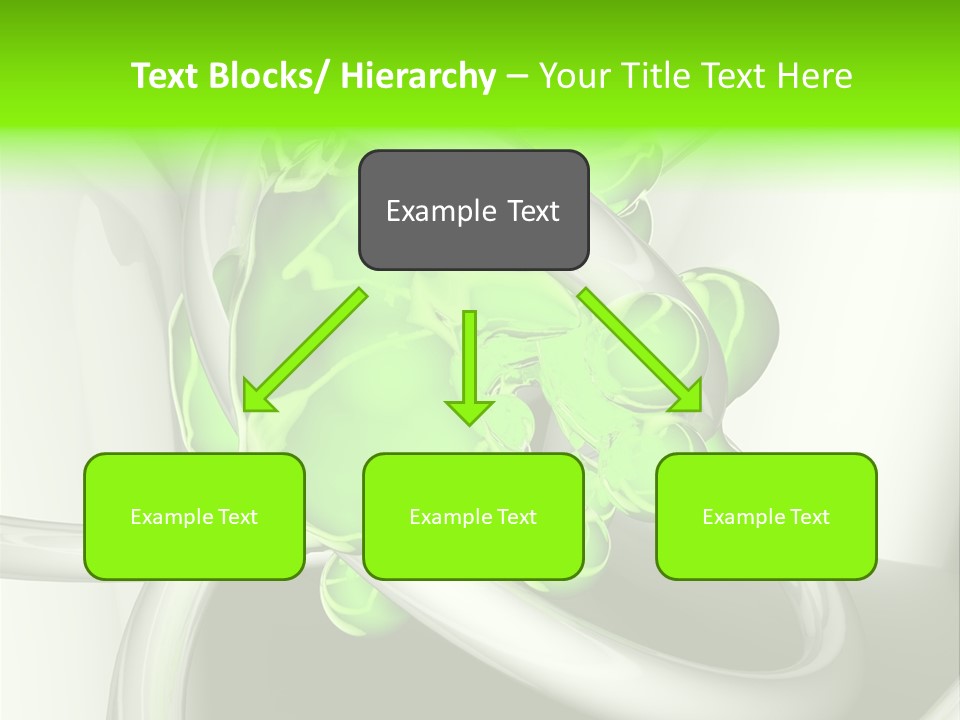 Text Blocks/ Hierarchy – Your Title Text Here

Example Text

Example Text

Example Text

Example Text